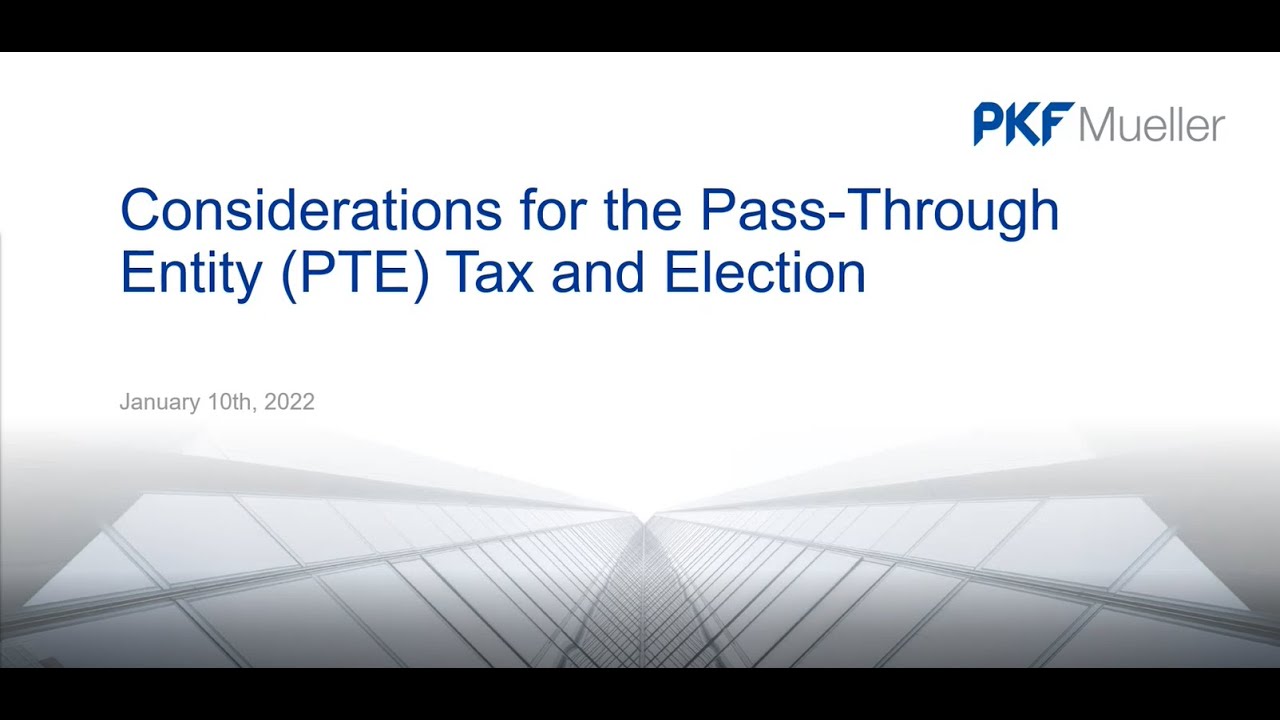 PKF Mueller

Considerations for the Pass-Through Entity (PTE) Tax and Election

January 10th, 2022